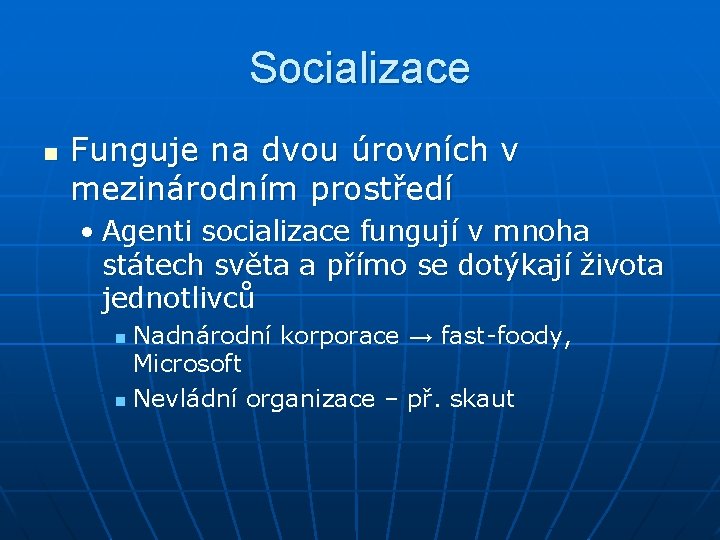 Socializace

- Funguje na dvou úrovních v mezinárodním prostředí
  - Agenti socializace fungují v mnoha státech světa a přímo se dotýkají života jednotlivců
    - Nadnárodní korporace → fast-foody, Microsoft
    - Nevládní organizace – př. skaut